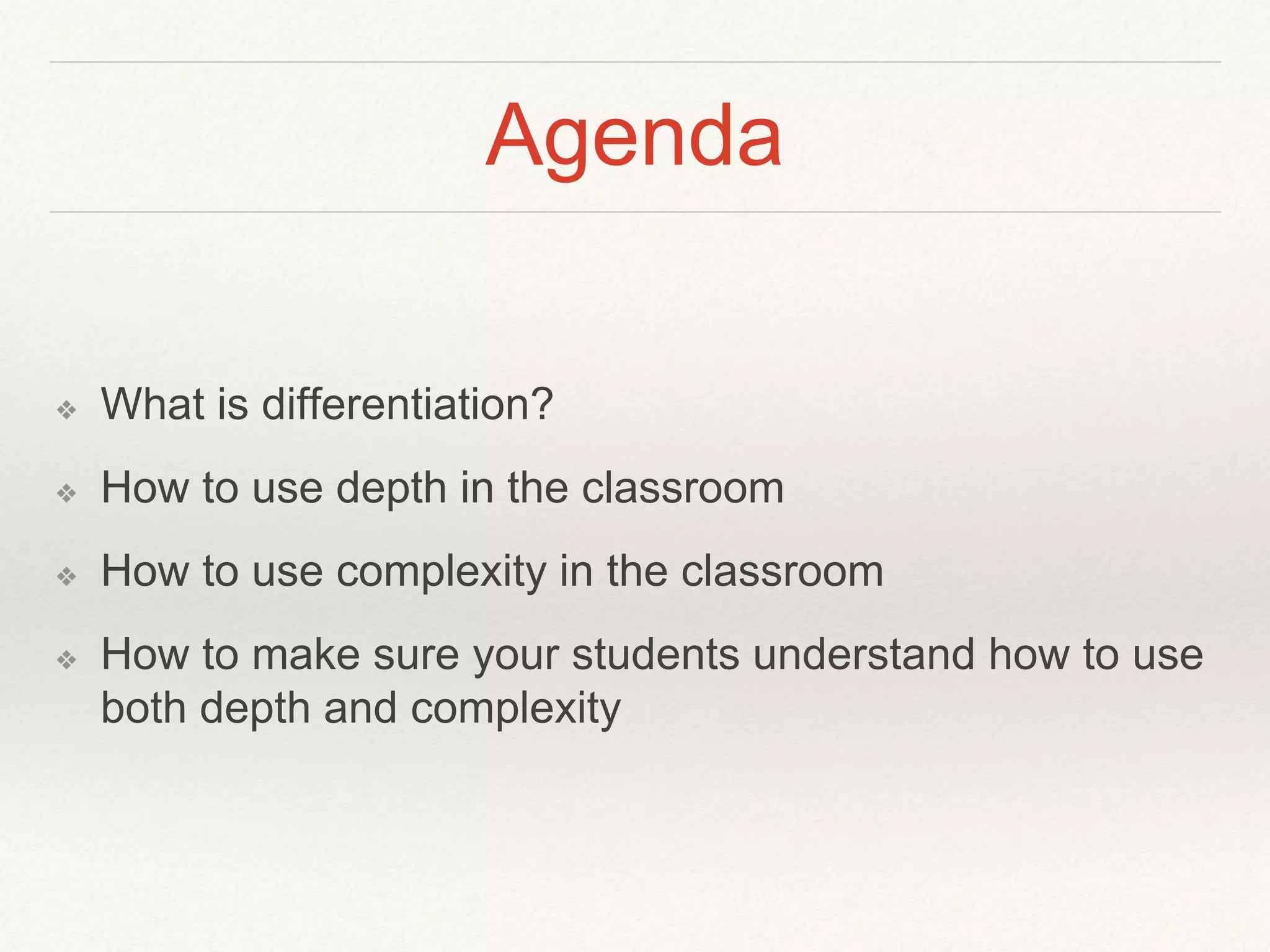 Agenda

❖ What is differentiation?

❖ How to use depth in the classroom

❖ How to use complexity in the classroom

❖ How to make sure your students understand how to use both depth and complexity